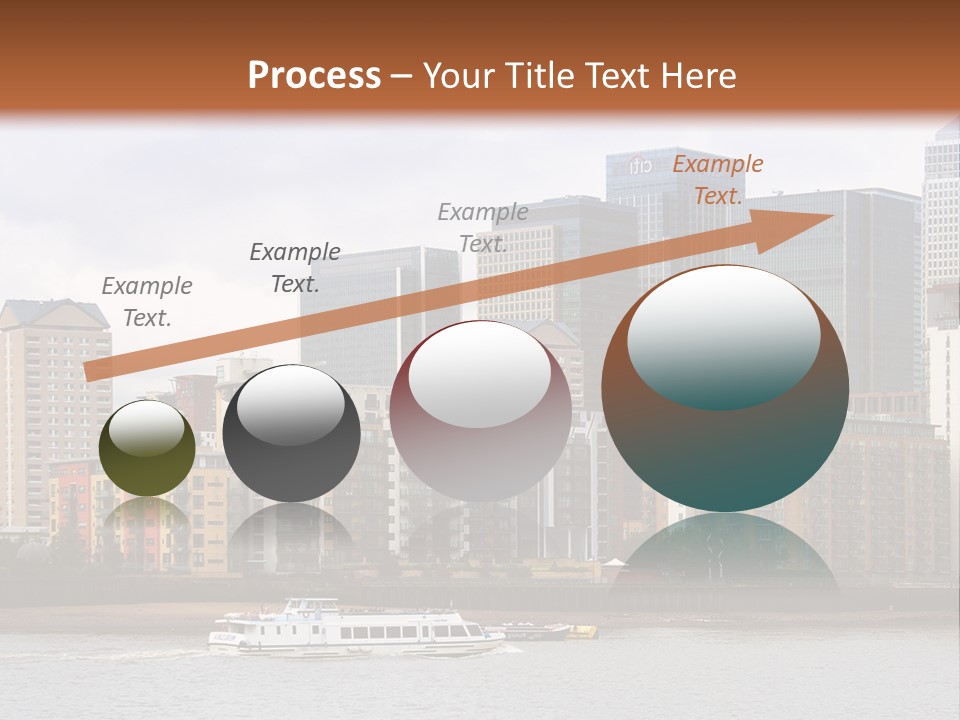 Process – Your Title Text Here

Example Text.

Example Text.

Example Text.

Example Text.

citi